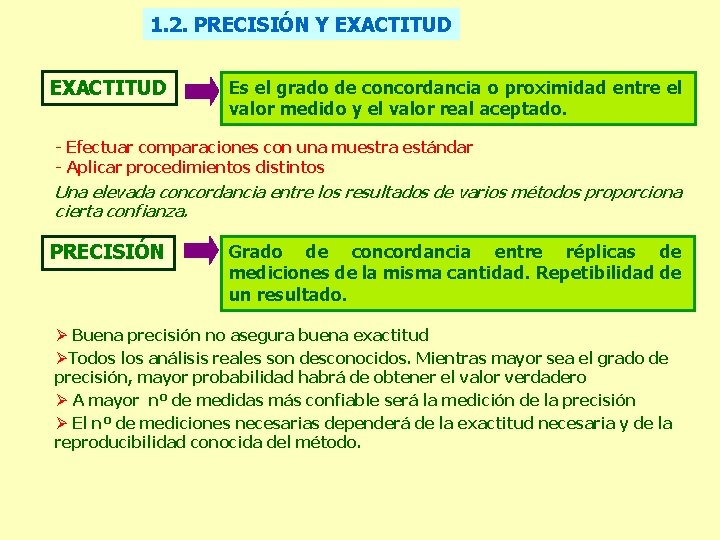 1.2. PRECISIÓN Y EXACTITUD

EXACTITUD

Es el grado de concordancia o proximidad entre el valor medido y el valor real aceptado.

- Efectuar comparaciones con una muestra estándar
- Aplicar procedimientos distintos

Una elevada concordancia entre los resultados de varios métodos proporciona cierta confianza.

PRECISIÓN

Grado de concordancia entre réplicas de mediciones de la misma cantidad. Repetibilidad de un resultado.

➢ Buena precisión no asegura buena exactitud
➢Todos los análisis reales son desconocidos. Mientras mayor sea el grado de precisión, mayor probabilidad habrá de obtener el valor verdadero
➢ A mayor nº de medidas más confiable será la medición de la precisión
➢ El nº de mediciones necesarias dependerá de la exactitud necesaria y de la reproducibilidad conocida del método.